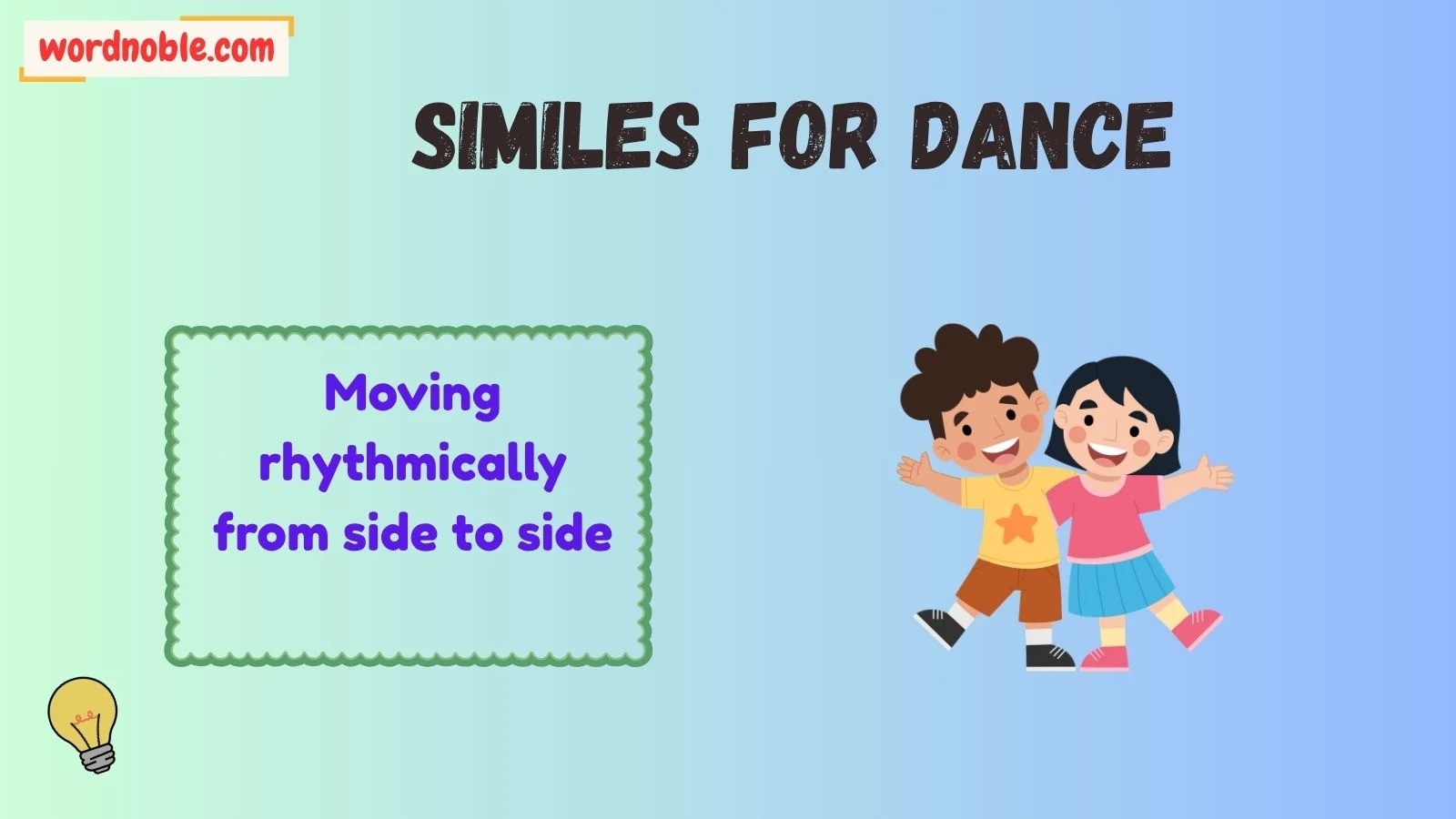 wordnoble.com

SIMILES FOR DANCE

Moving rhythmically from side to side